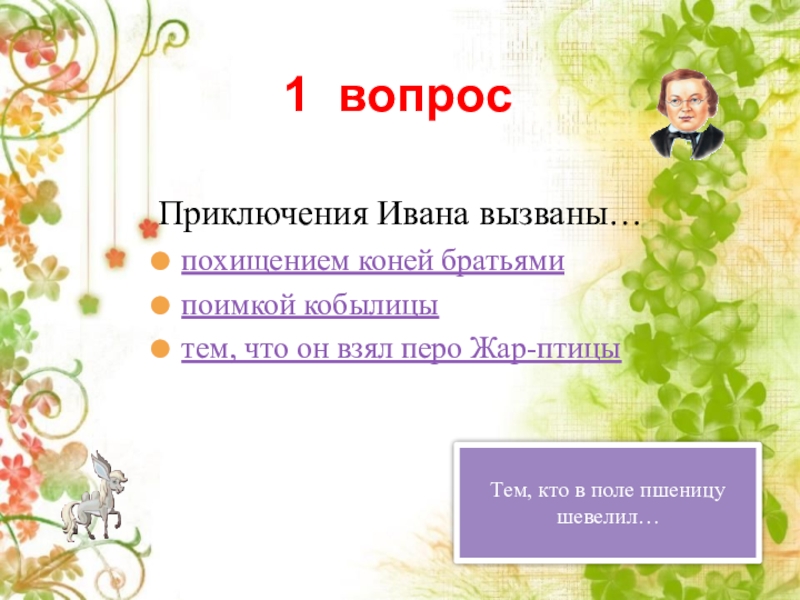 1 вопрос

Приключения Ивана вызваны…

похищением коней братьями

поимкой кобылицы

тем, что он взял перо Жар-птицы

Тем, кто в поле пшеницу шевелил…